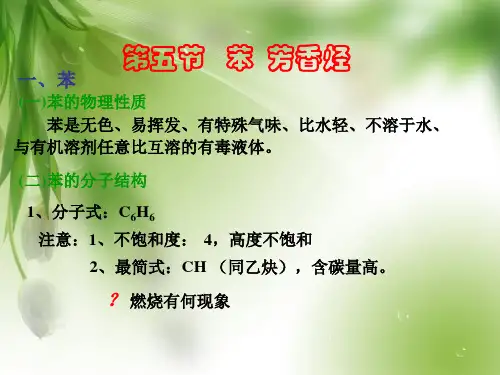 第五节 苯 芳香烃

一、苯

(一)苯的物理性质

苯是无色、易挥发、有特殊气味、比水轻、不溶于水、与有机溶剂任意比互溶的有毒液体。

(二)苯的分子结构

1、分子式：$C_6H_6$

注意：1、不饱和度： 4，高度不饱和

2、最简式：CH （同乙炔），含碳量高。

? 燃烧有何现象